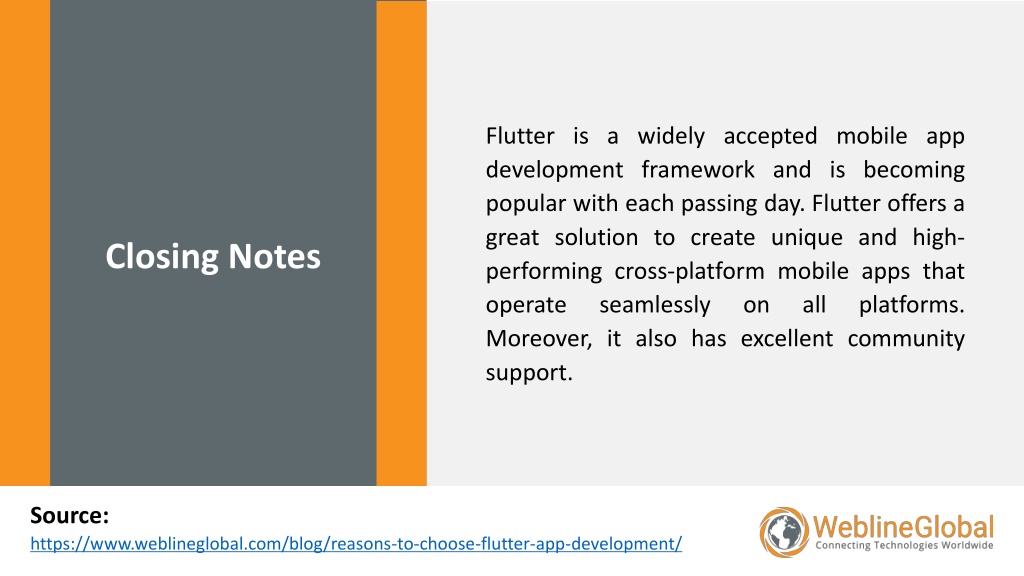 Closing Notes

Flutter is a widely accepted mobile app development framework and is becoming popular with each passing day. Flutter offers a great solution to create unique and high-performing cross-platform mobile apps that operate seamlessly on all platforms. Moreover, it also has excellent community support.

Source:
https://www.weblineglobal.com/blog/reasons-to-choose-flutter-app-development/

WeblineGlobal
Connecting Technologies Worldwide